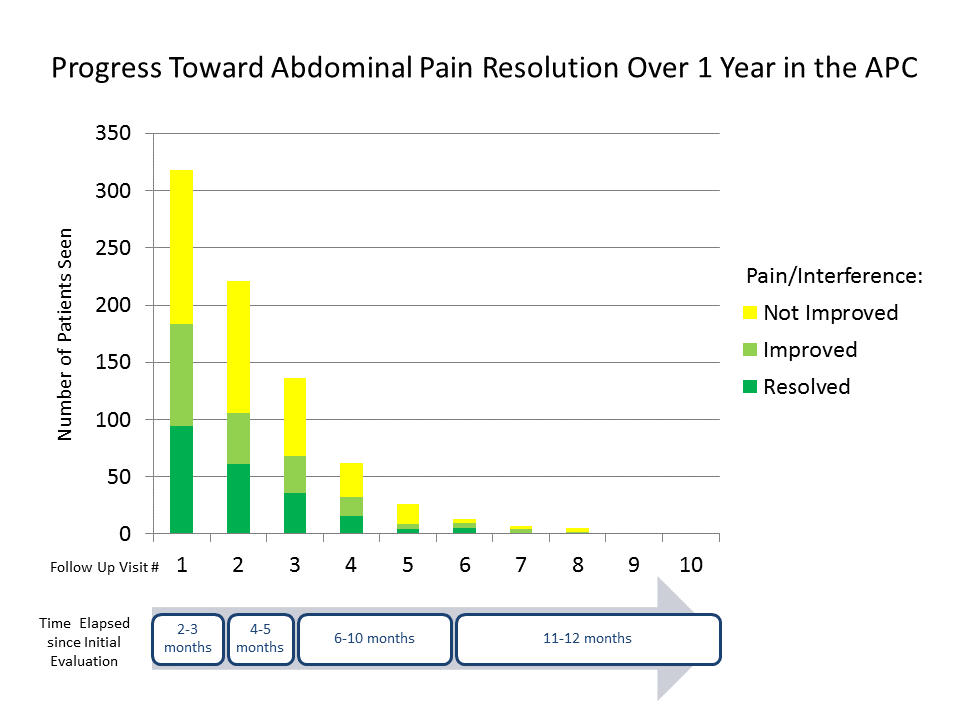 Progress Toward Abdominal Pain Resolution Over 1 Year in the APC

350
300
250
200
150
100
50
0

Number of Patients Seen

Pain/Interference:
Not Improved
Improved
Resolved

Follow Up Visit # 1 2 3 4 5 6 7 8 9 10

Time Elapsed since Initial Evaluation

2-3 months

4-5 months

6-10 months

11-12 months